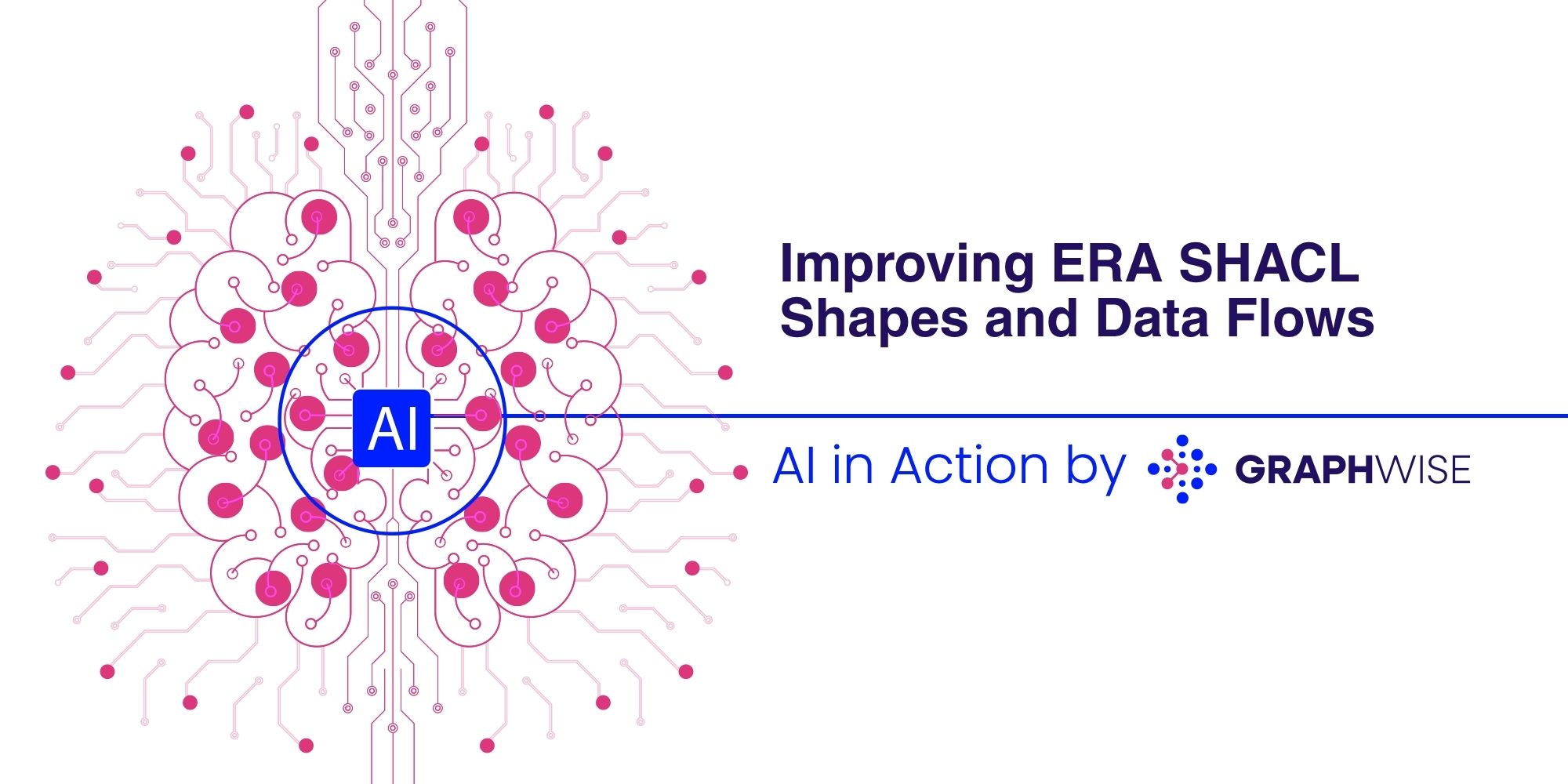 AI

Improving ERA SHACL Shapes and Data Flows

AI in Action by GRAPHWISE